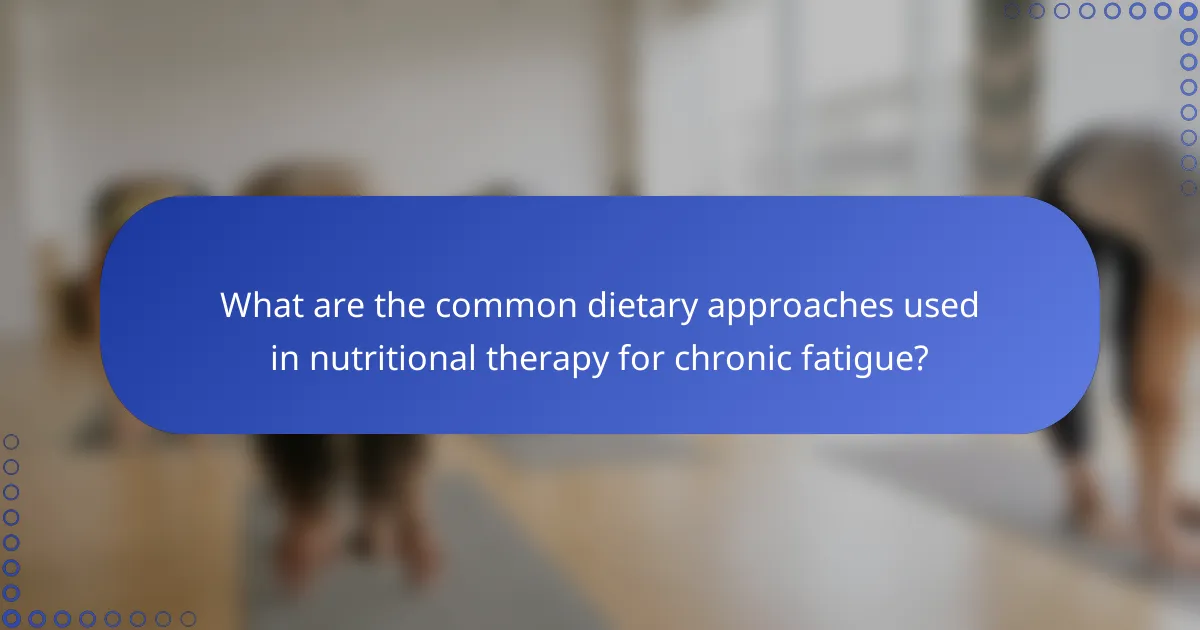 What are the common dietary approaches used in nutritional therapy for chronic fatigue?